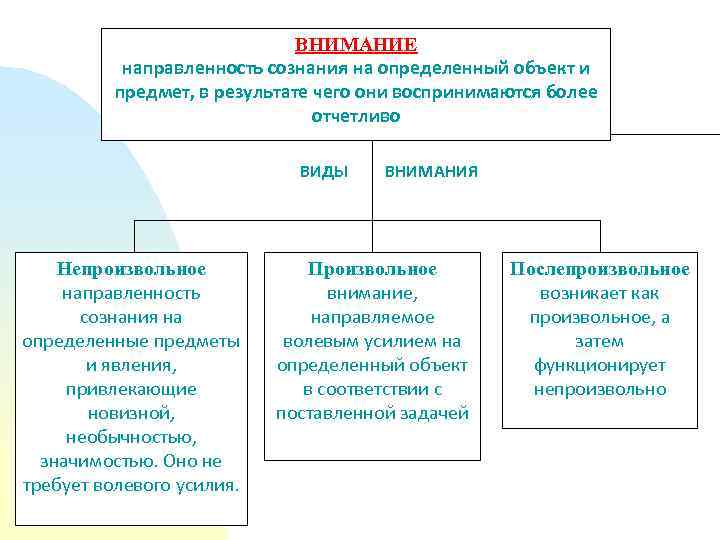 ВНИМАНИЕ
направленность сознания на определенный объект и предмет, в результате чего они воспринимаются более отчетливо

ВИДЫ ВНИМАНИЯ

Непроизвольное
направленность сознания на определенные предметы и явления, привлекающие новизной, необычностью, значимостью. Оно не требует волевого усилия.

Произвольное
внимание, направляемое волевым усилием на определенный объект в соответствии с поставленной задачей

Послепроизвольное
возникает как произвольное, а затем функционирует непроизвольно